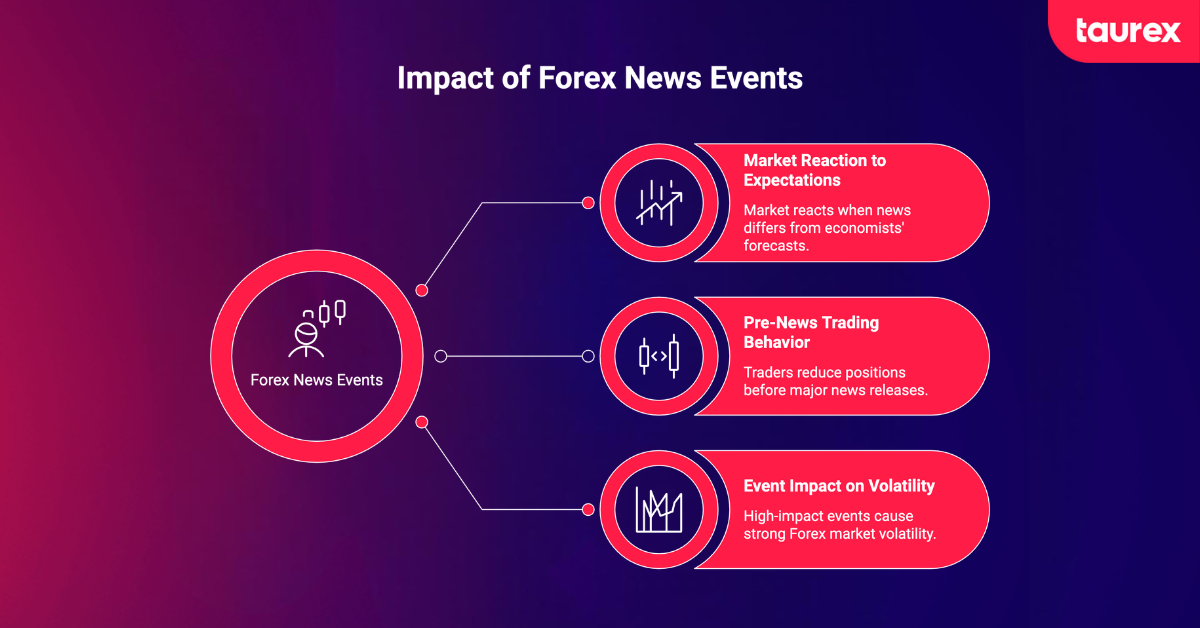 taurex

Impact of Forex News Events

Forex News Events

Market Reaction to Expectations

Market reacts when news differs from economists' forecasts.

Pre-News Trading Behavior

Traders reduce positions before major news releases.

Event Impact on Volatility

High-impact events cause strong Forex market volatility.